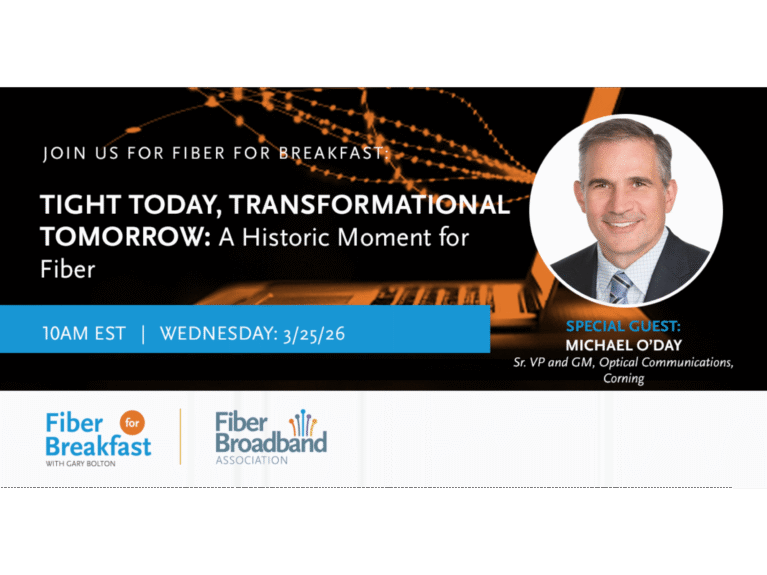 JOIN US FOR FIBER FOR BREAKFAST:

TIGHT TODAY, TRANSFORMATIONAL TOMORROW: A Historic Moment for Fiber

10AM EST | WEDNESDAY: 3/25/26

SPECIAL GUEST:
MICHAEL O'DAY
Sr. VP and GM, Optical Communications, Corning

Fiber for Breakfast
WITH GARY BOLTON

Fiber Broadband
ASSOCIATION